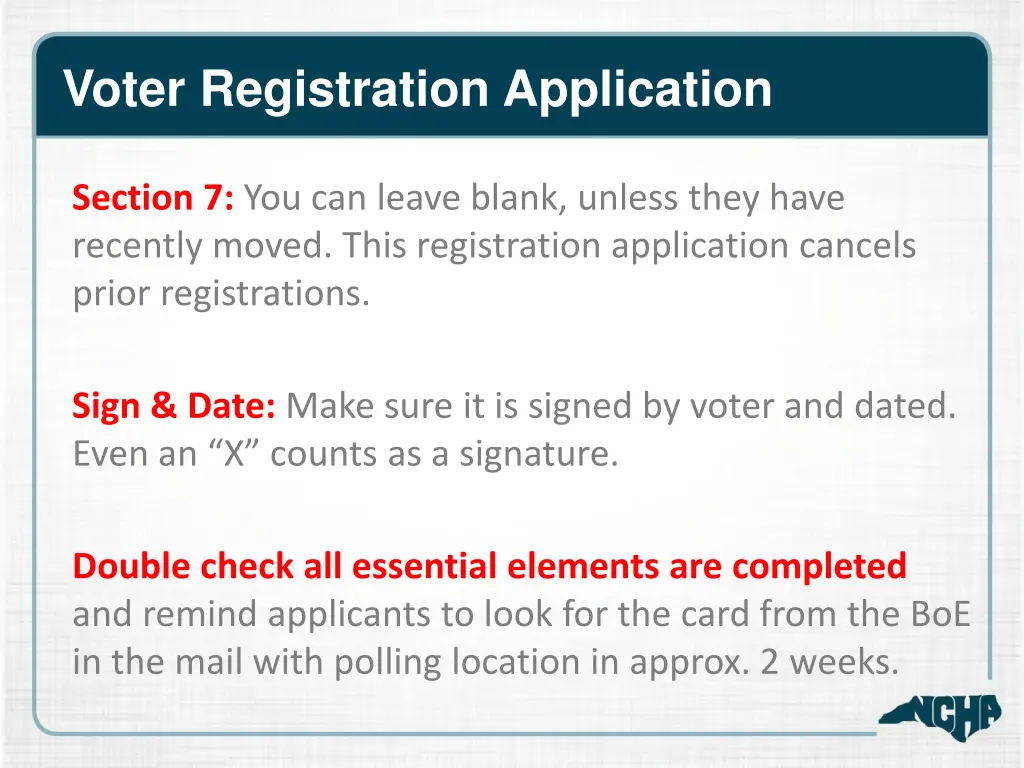 Voter Registration Application

Section 7: You can leave blank, unless they have recently moved. This registration application cancels prior registrations.

Sign & Date: Make sure it is signed by voter and dated. Even an “X” counts as a signature.

Double check all essential elements are completed and remind applicants to look for the card from the BoE in the mail with polling location in approx. 2 weeks.

NCHA